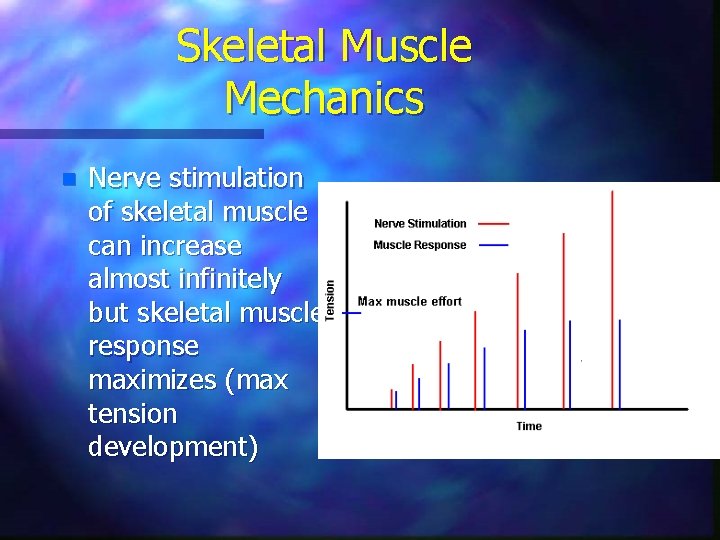 Skeletal Muscle Mechanics

Nerve stimulation of skeletal muscle can increase almost infinitely but skeletal muscle response maximizes (max tension development)

Nerve Stimulation
Muscle Response
Tension
Max muscle effort
Time